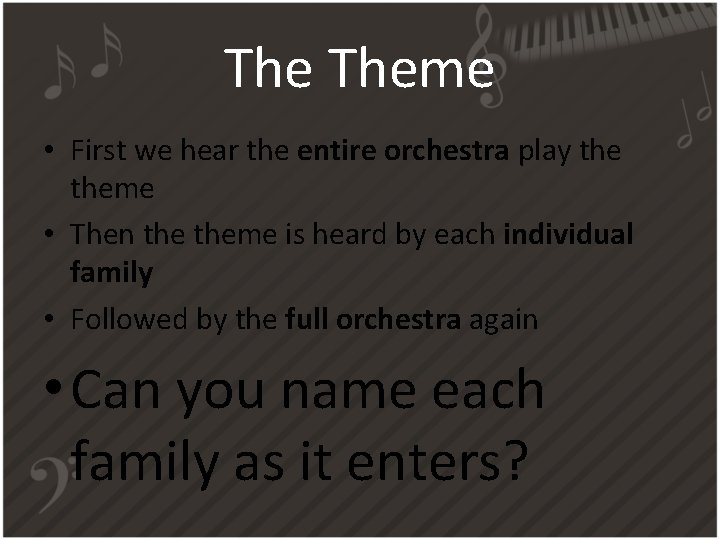 The Theme

• First we hear the **entire orchestra** play the theme
• Then the theme is heard by each **individual family**
• Followed by the **full orchestra** again

• Can you name each family as it enters?